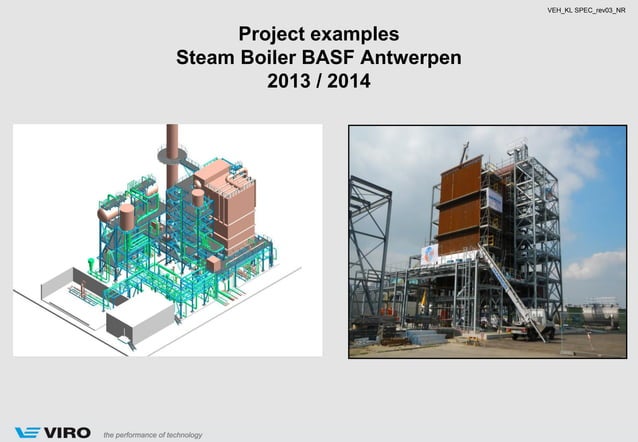 VEH_KL SPEC_rev03_NR

Project examples
Steam Boiler BASF Antwerpen
2013 / 2014

VIRO the performance of technology